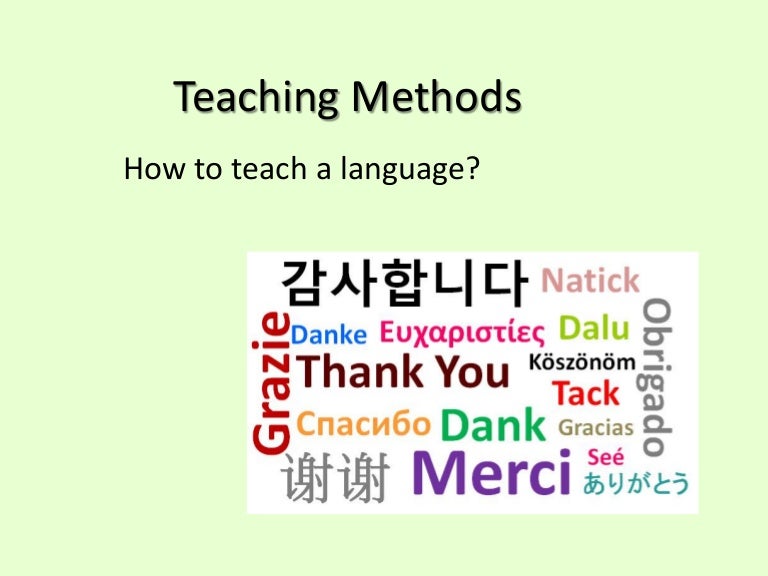 Teaching Methods

How to teach a language?

감사합니다 Natick
Grazie Danke Ευχαριστίες Dalu Obrigado
Thank You Köszönöm
Tack
Спасибо Dank Gracias
谢谢 Merci Seé ありがとう